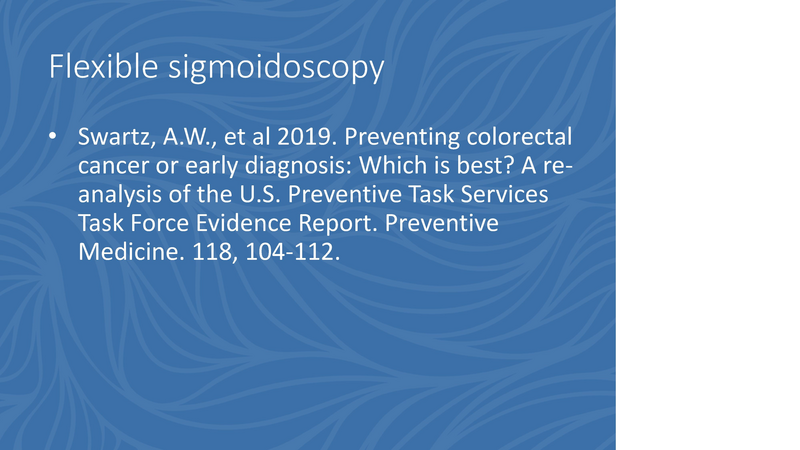 Flexible sigmoidoscopy

• Swartz, A.W., et al 2019. Preventing colorectal cancer or early diagnosis: Which is best? A re-analysis of the U.S. Preventive Task Services Task Force Evidence Report. Preventive Medicine. 118, 104-112.